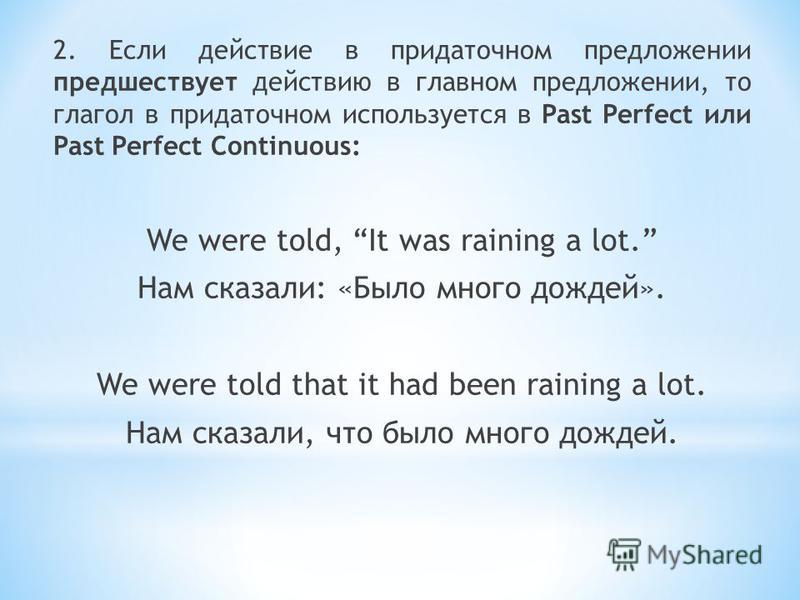 2. Если действие в придаточном предложении предшествует действию в главном предложении, то глагол в придаточном используется в Past Perfect или Past Perfect Continuous:

We were told, “It was raining a lot.”
Нам сказали: «Было много дождей».

We were told that it had been raining a lot.
Нам сказали, что было много дождей.

MyShared